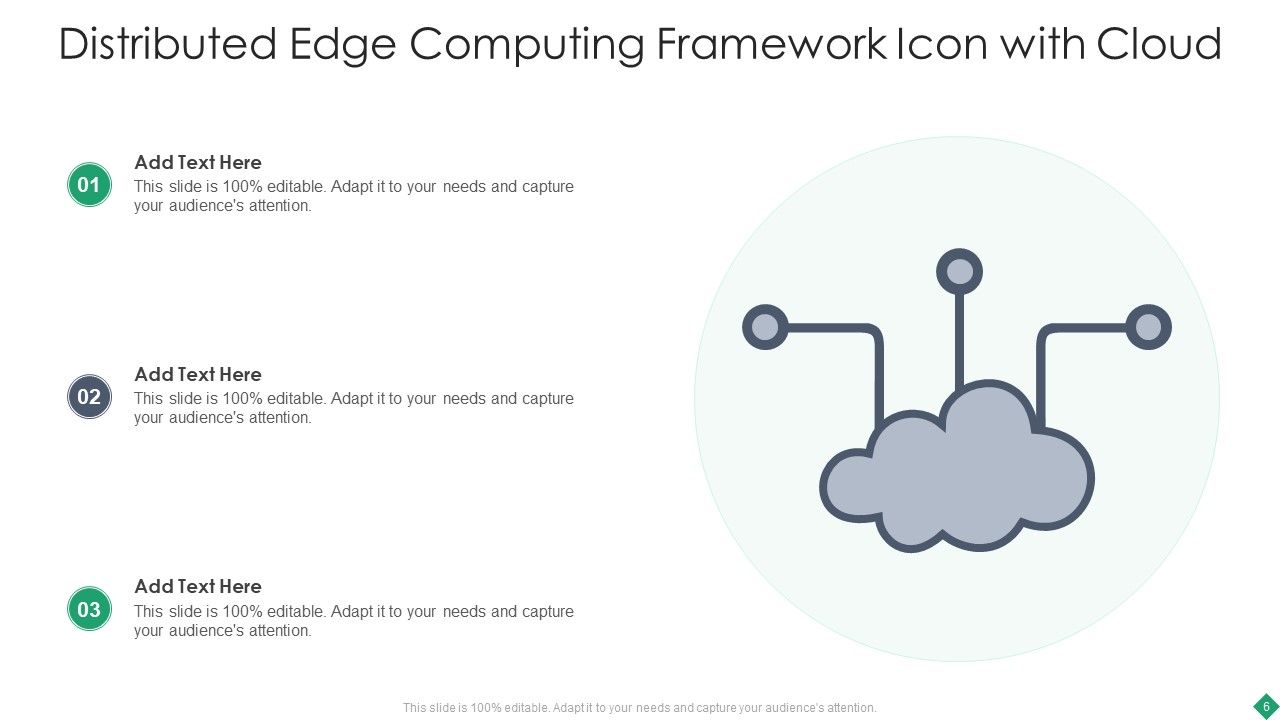 Distributed Edge Computing Framework Icon with Cloud

01

Add Text Here

This slide is 100% editable. Adapt it to your needs and capture your audience's attention.

02

Add Text Here

This slide is 100% editable. Adapt it to your needs and capture your audience's attention.

03

Add Text Here

This slide is 100% editable. Adapt it to your needs and capture your audience's attention.

This slide is 100% editable. Adapt it to your needs and capture your audience's attention.

6